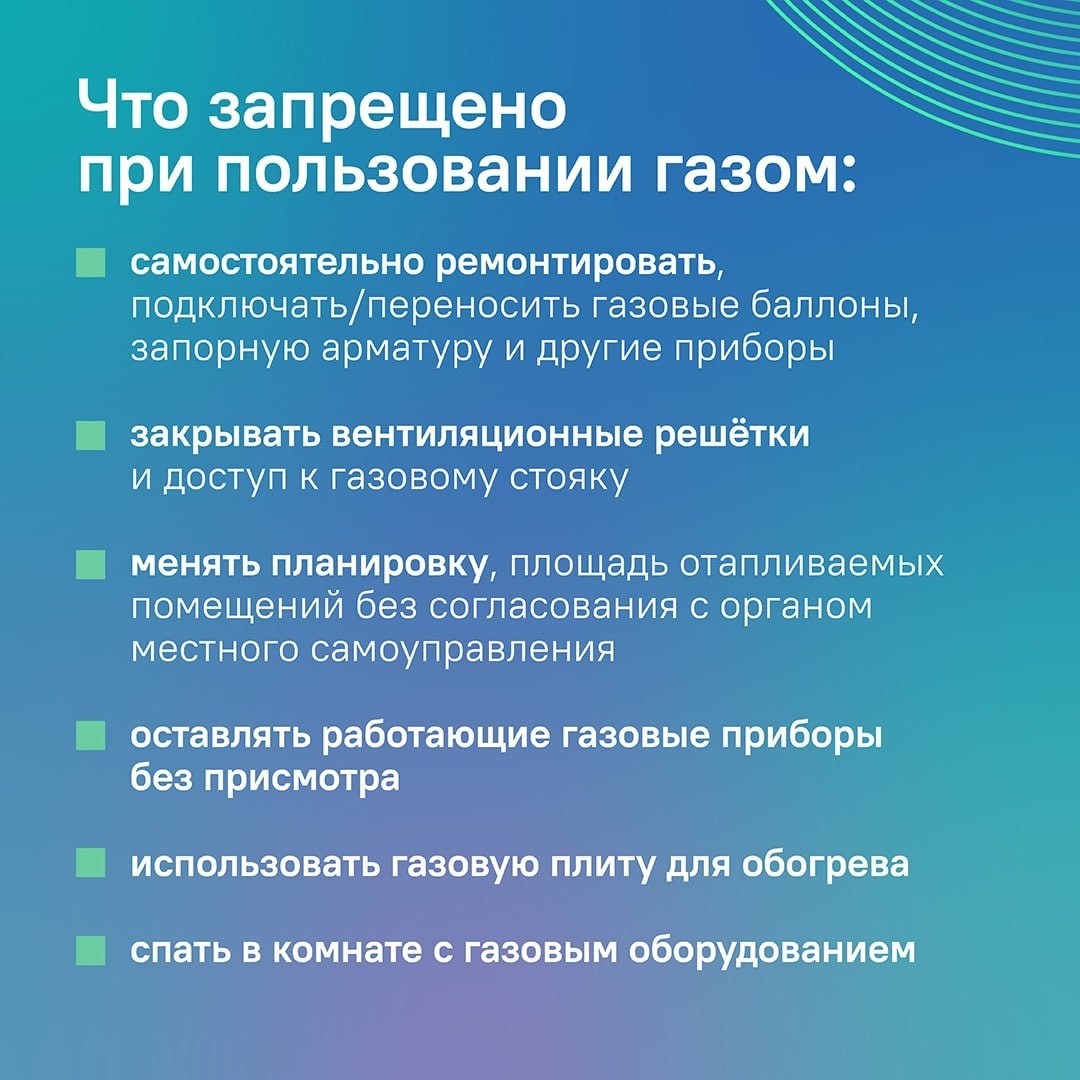 Что запрещено при пользовании газом:

самостоятельно ремонтировать, подключать/переносить газовые баллоны, запорную арматуру и другие приборы

закрывать вентиляционные решётки и доступ к газовому стояку

менять планировку, площадь отапливаемых помещений без согласования с органом местного самоуправления

оставлять работающие газовые приборы без присмотра

использовать газовую плиту для обогрева

спать в комнате с газовым оборудованием